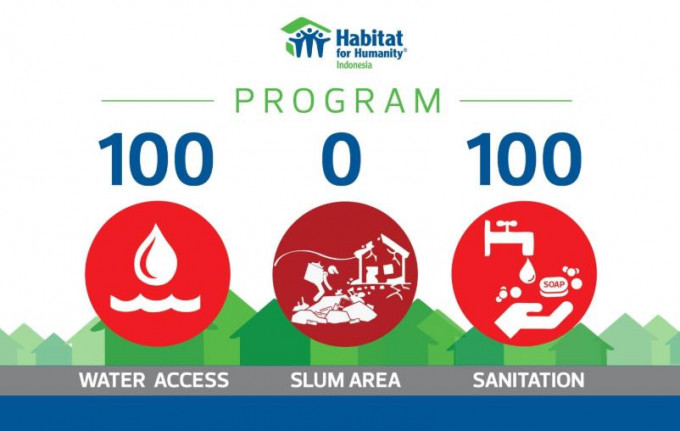 Habitat for Humanity®
Indonesia

PROGRAM

100
0
100

SOAP

WATER ACCESS
SLUM AREA
SANITATION